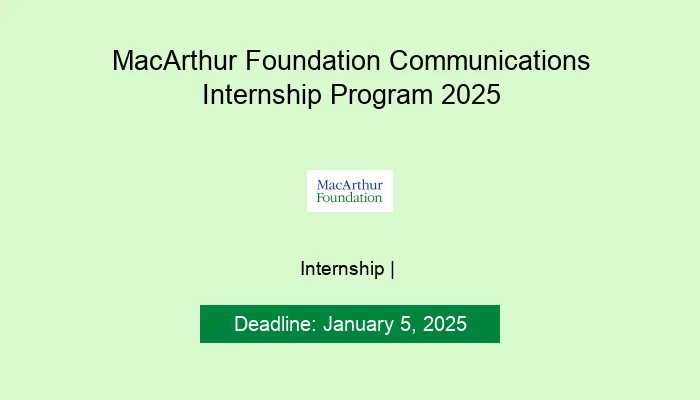 MacArthur Foundation Communications Internship Program 2025

MacArthur
Foundation

Internship |

Deadline: January 5, 2025